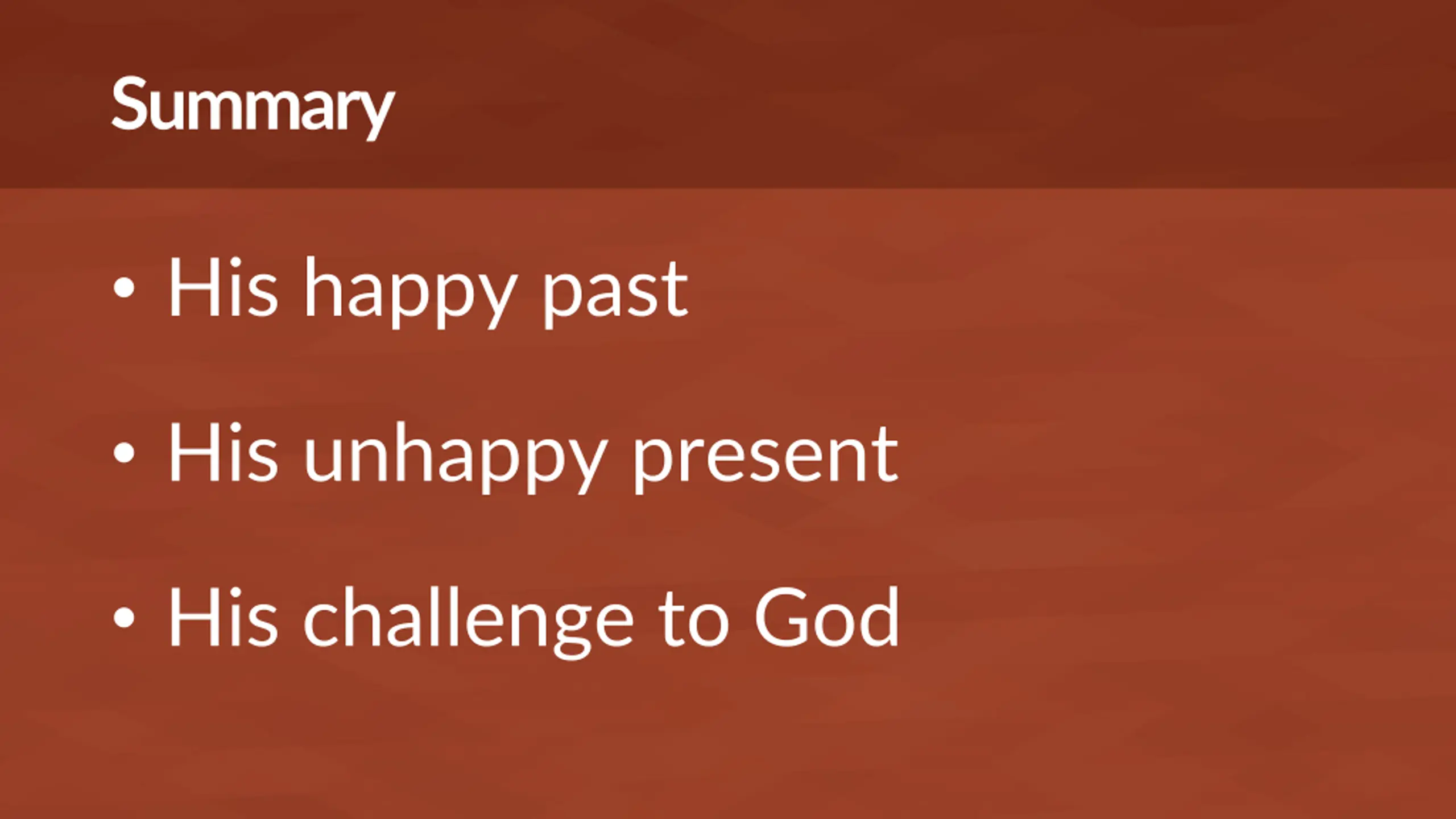 Summary

• His happy past

• His unhappy present

• His challenge to God